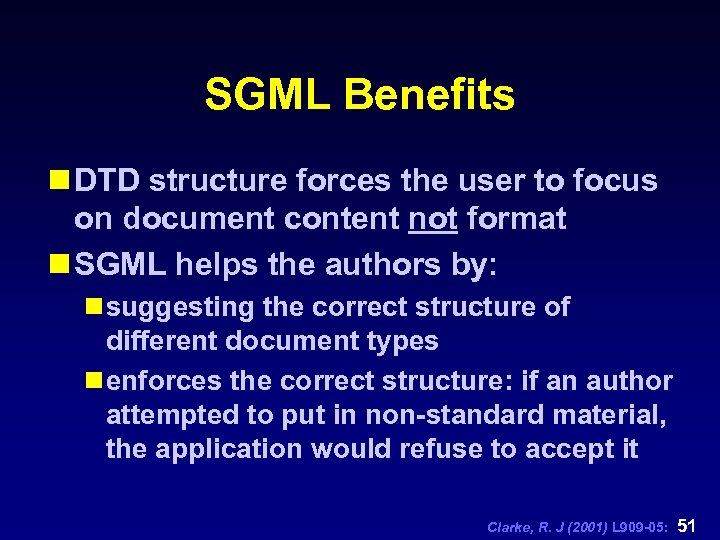 SGML Benefits

DTD structure forces the user to focus on document content not format

SGML helps the authors by:

suggesting the correct structure of different document types

enforces the correct structure: if an author attempted to put in non-standard material, the application would refuse to accept it

Clarke, R. J (2001) L909-05: 51